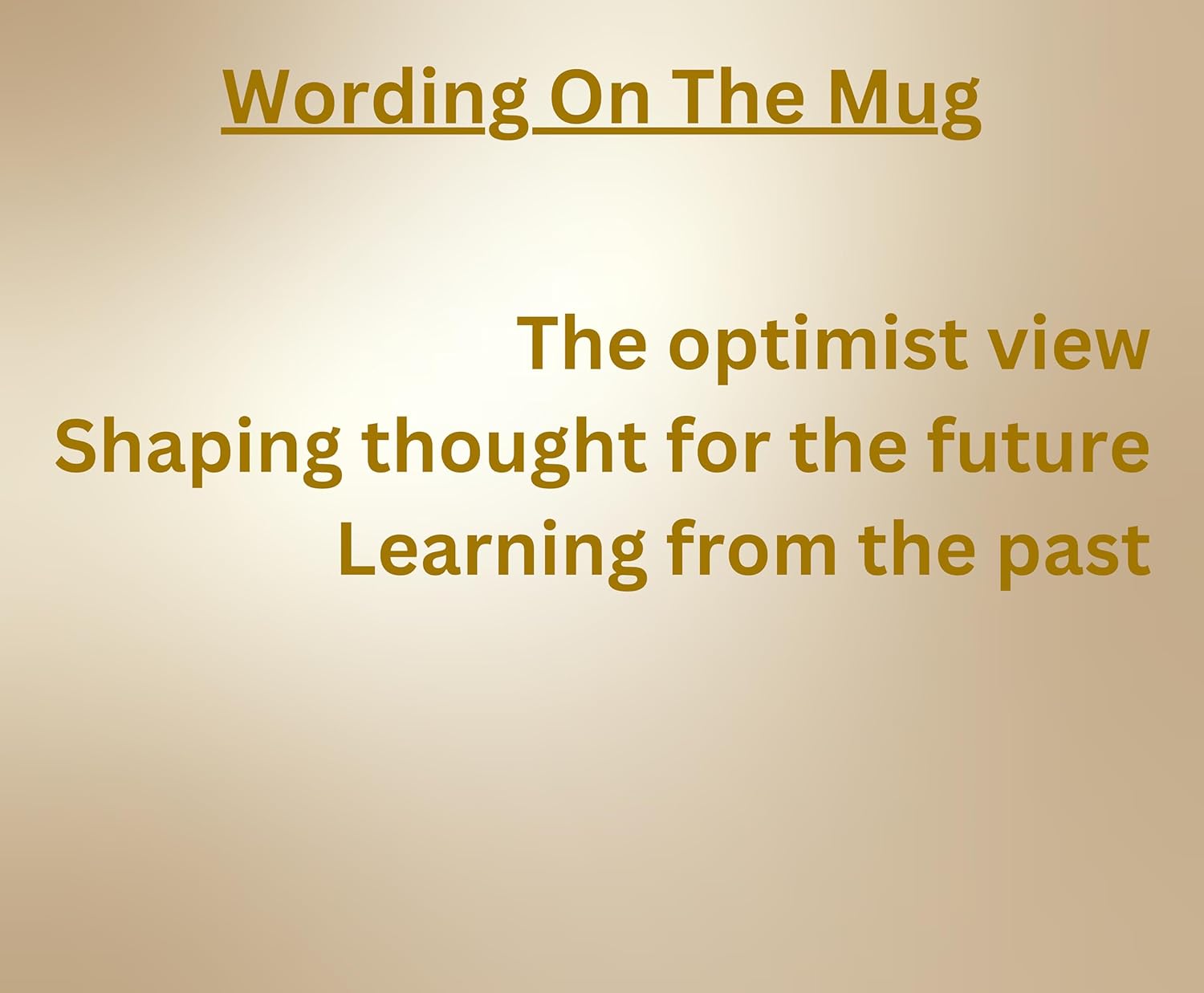 Wording On The Mug

The optimist view
Shaping thought for the future
Learning from the past